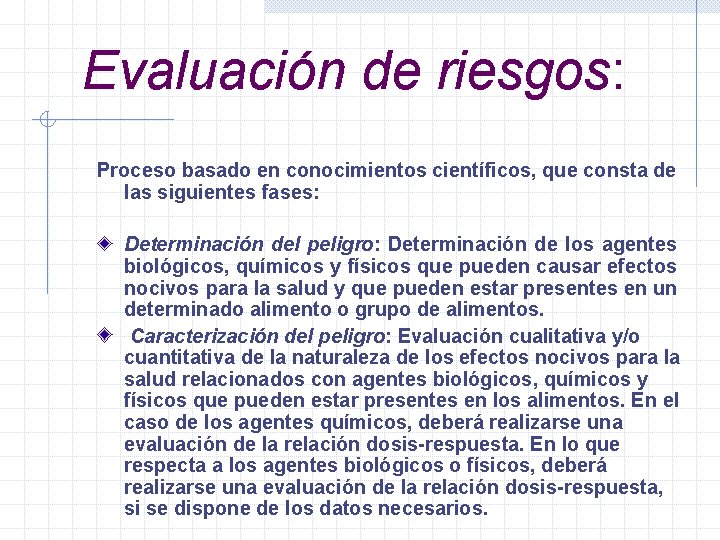 Evaluación de riesgos:

Proceso basado en conocimientos científicos, que consta de las siguientes fases:

Determinación del peligro: Determinación de los agentes biológicos, químicos y físicos que pueden causar efectos nocivos para la salud y que pueden estar presentes en un determinado alimento o grupo de alimentos.

Caracterización del peligro: Evaluación cualitativa y/o cuantitativa de la naturaleza de los efectos nocivos para la salud relacionados con agentes biológicos, químicos y físicos que pueden estar presentes en los alimentos. En el caso de los agentes químicos, deberá realizarse una evaluación de la relación dosis-respuesta. En lo que respecta a los agentes biológicos o físicos, deberá realizarse una evaluación de la relación dosis-respuesta, si se dispone de los datos necesarios.